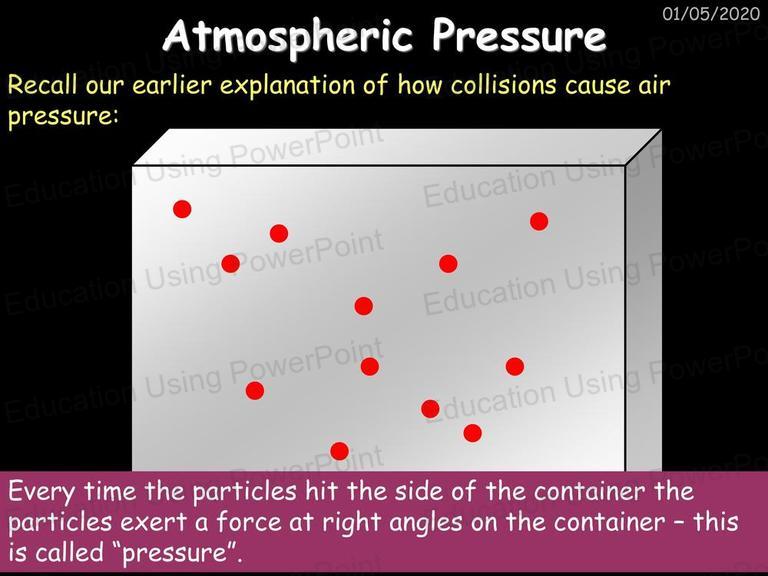 01/05/2020

Atmospheric Pressure

Recall our earlier explanation of how collisions cause air pressure:

Education Using PowerPoint

Every time the particles hit the side of the container the particles exert a force at right angles on the container – this is called “pressure”.